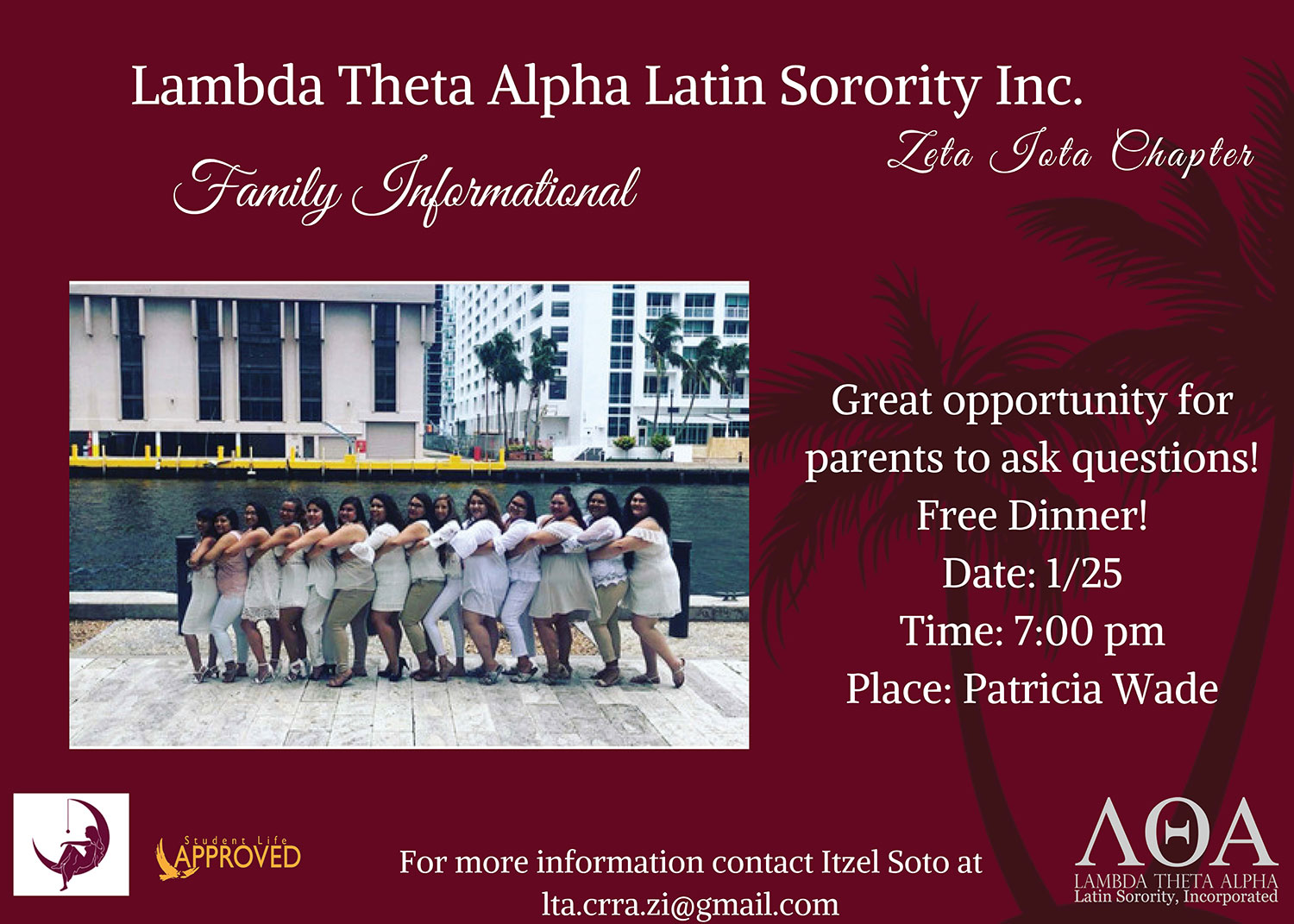 Lambda Theta Alpha Latin Sorority Inc.

Zeta Iota Chapter

Family Informational

Great opportunity for parents to ask questions!
Free Dinner!
Date: 1/25
Time: 7:00 pm
Place: Patricia Wade

Student Life
APPROVED

For more information contact Itzel Soto at
lta.crra.zi@gmail.com

ΛΘΑ
LAMBDA THETA ALPHA
Latin Sorority, Incorporated